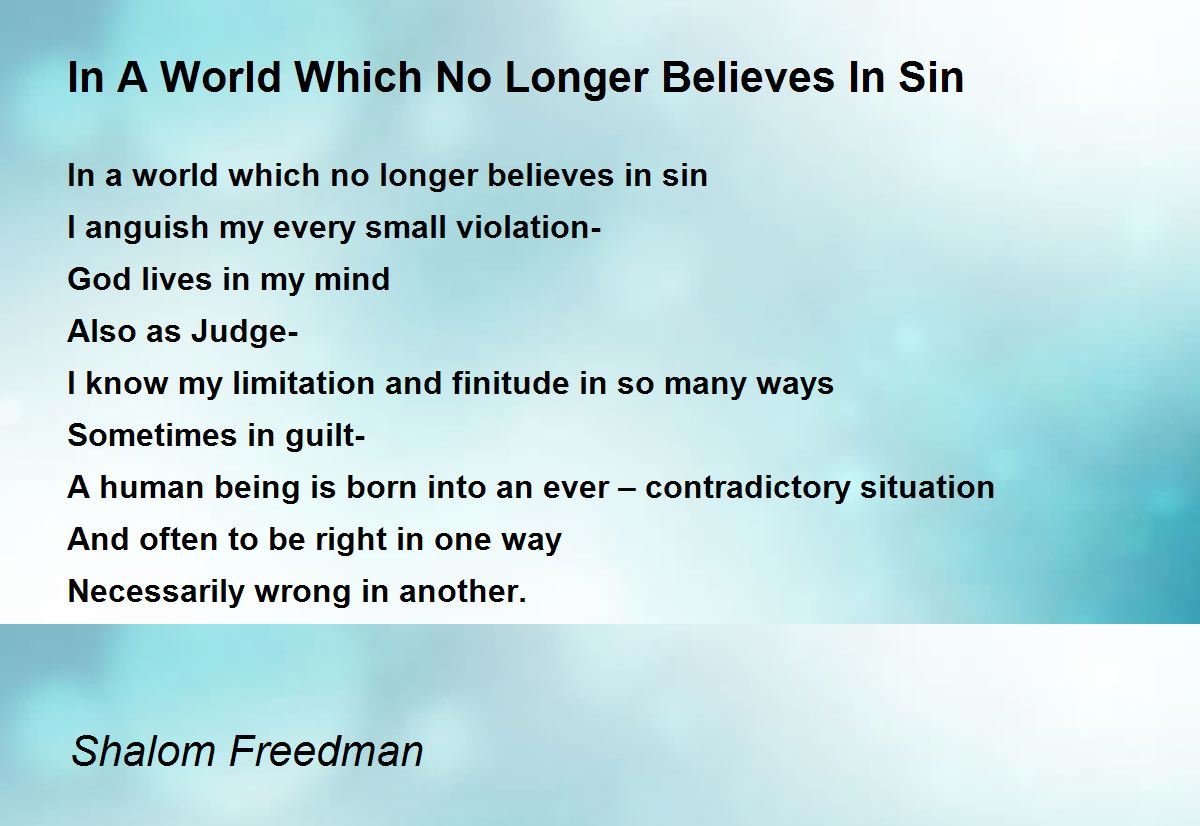 In A World Which No Longer Believes In Sin

In a world which no longer believes in sin
I anguish my every small violation-
God lives in my mind
Also as Judge-
I know my limitation and finitude in so many ways
Sometimes in guilt-
A human being is born into an ever – contradictory situation
And often to be right in one way
Necessarily wrong in another.

Shalom Freedman